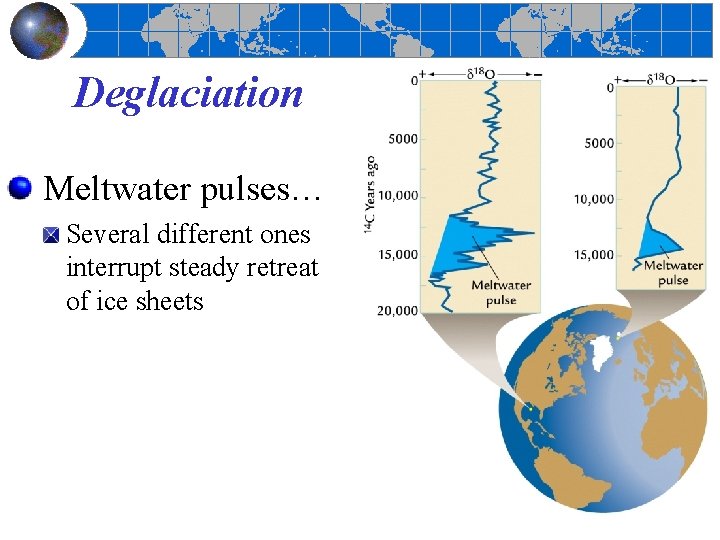 Deglaciation

Meltwater pulses…

Several different ones interrupt steady retreat of ice sheets

$+ \leftarrow \delta^{18}O \rightarrow -$

0

5000

10,000

15,000

20,000

$^{14}C$ Years ago

Meltwater pulse

$+ \leftarrow \delta^{18}O \rightarrow -$

0

5000

10,000

15,000

Meltwater pulse